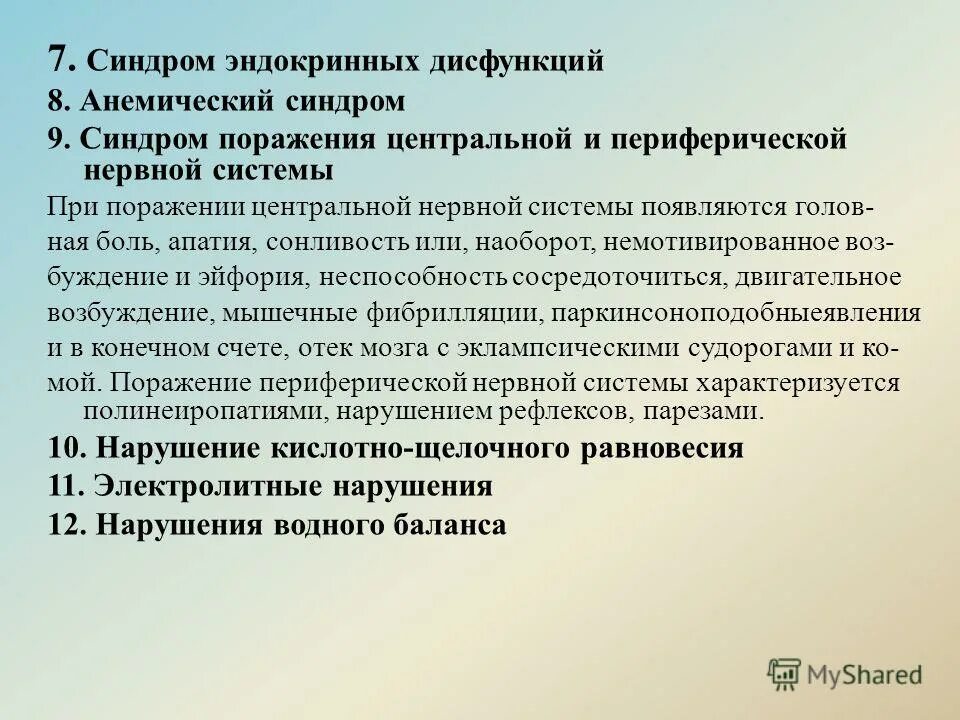 7. Синдром эндокринных дисфункций

8. Анемический синдром

9. Синдром поражения центральной и периферической нервной системы

При поражении центральной нервной системы появляются головная боль, апатия, сонливость или, наоборот, немотивированное возбуждение и эйфория, неспособность сосредоточиться, двигательное возбуждение, мышечные фибрилляции, паркинсоноподобныеявления и в конечном счете, отек мозга с эклампсическими судорогами и комой. Поражение периферической нервной системы характеризуется полинейропатиями, нарушением рефлексов, парезами.

10. Нарушение кислотно-щелочного равновесия

11. Электролитные нарушения

12. Нарушения водного баланса

MyShared